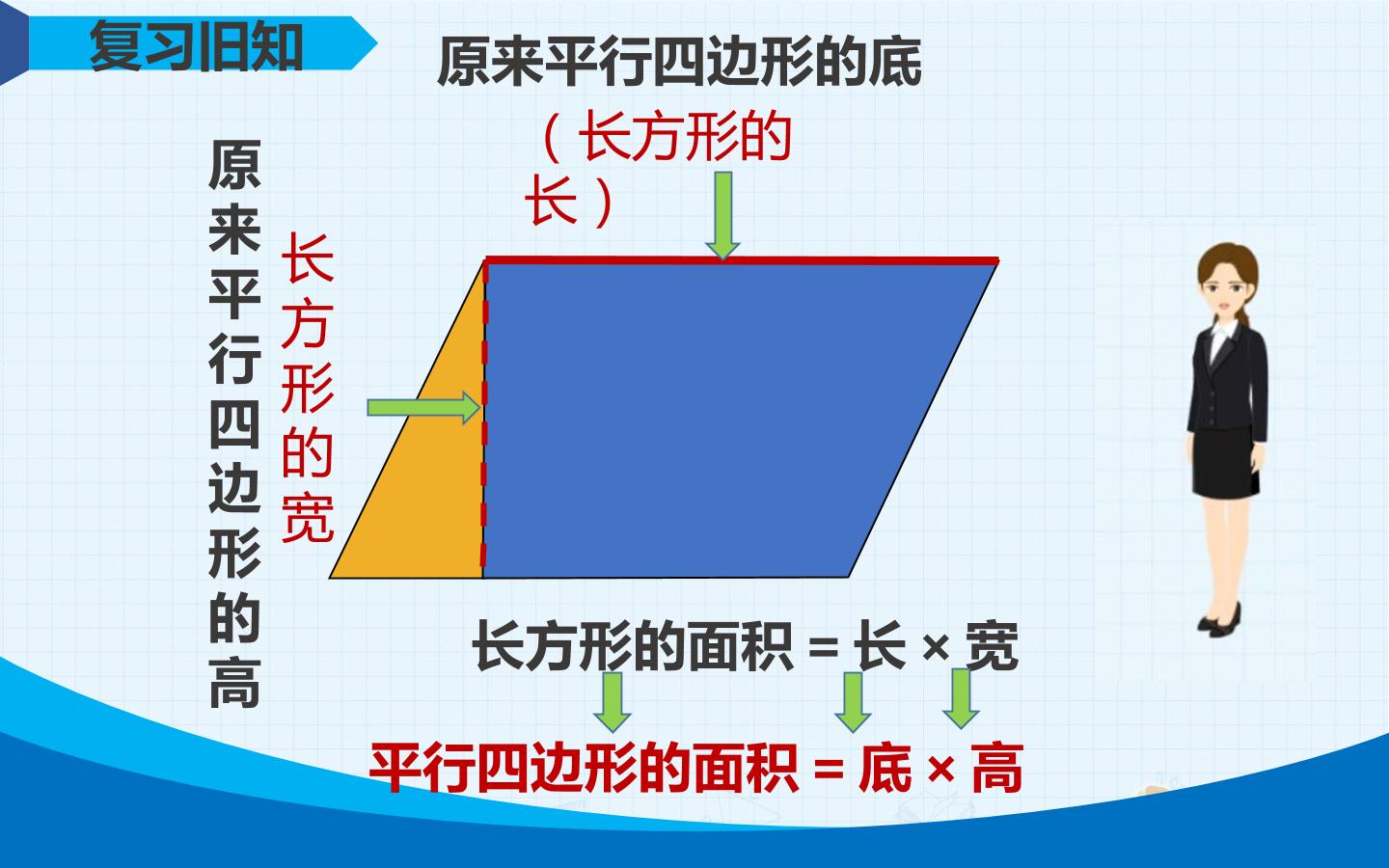 复习旧知

原来平行四边形的底

（长方形的长）

原来平行四边形的高

长方形的宽

长方形的面积 = 长 × 宽

平行四边形的面积 = 底 × 高